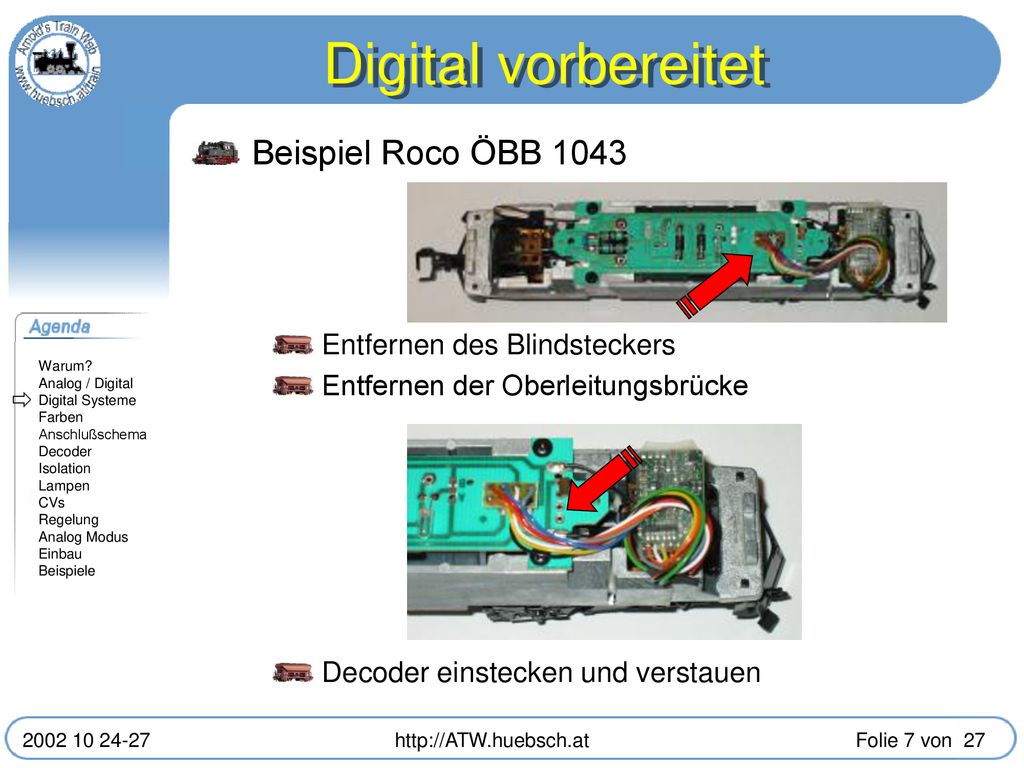 Arnold's Train Web
www.huebsch.at/train

Digital vorbereitet

Beispiel Roco ÖBB 1043

Entfernen des Blindsteckers

Entfernen der Oberleitungsbrücke

Decoder einstecken und verstauen

Agenda

Warum?
Analog / Digital
Digital Systeme
Farben
Anschlußschema
Decoder
Isolation
Lampen
CVs
Regelung
Analog Modus
Einbau
Beispiele

2002 10 24-27

http://ATW.huebsch.at

Folie 7 von 27